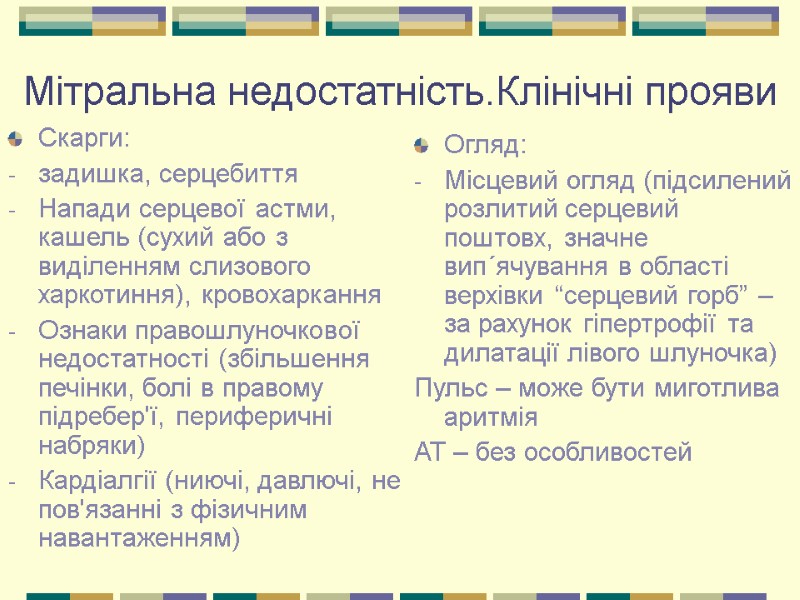 Мітральна недостатність.Клінічні прояви

Скарги:
- задишка, серцебиття
- Напади серцевої астми, кашель (сухий або з виділенням слизового харкотиння), кровохаркання
- Ознаки правошлуночкової недостатності (збільшення печінки, болі в правому підребер'ї, периферичні набряки)
- Кардіалгії (ниючі, давлючі, не пов'язанні з фізичним навантаженням)

Огляд:
- Місцевий огляд (підсилений розлитий серцевий поштовх, значне вип´ячування в області верхівки “серцевий горб” – за рахунок гіпертрофії та дилатації лівого шлуночка)

Пульс – може бути миготлива аритмія

АТ – без особливостей